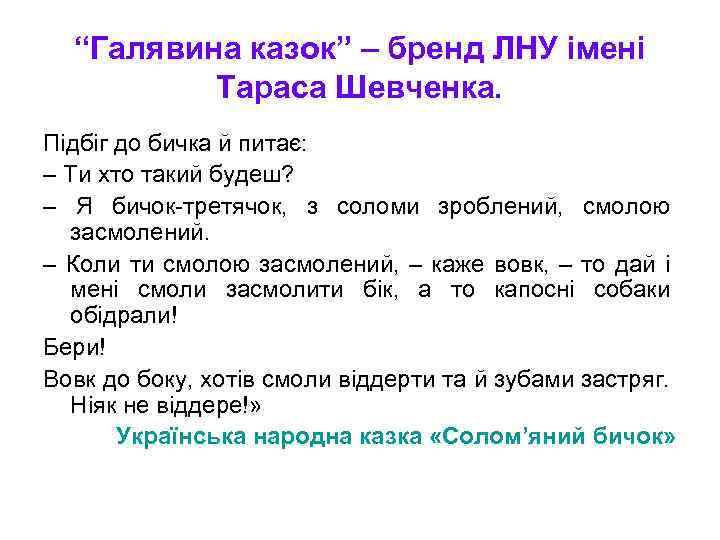 “Галявина казок” – бренд ЛНУ імені Тараса Шевченка.

Підбіг до бичка й питає:

– Ти хто такий будеш?

– Я бичок-третячок, з соломи зроблений, смолою засмолений.

– Коли ти смолою засмолений, – каже вовк, – то дай і мені смоли засмолити бік, а то капосні собаки обідрали!

Бери!

Вовк до боку, хотів смоли віддерти та й зубами застряг. Ніяк не віддере!»

Українська народна казка «Солом’яний бичок»